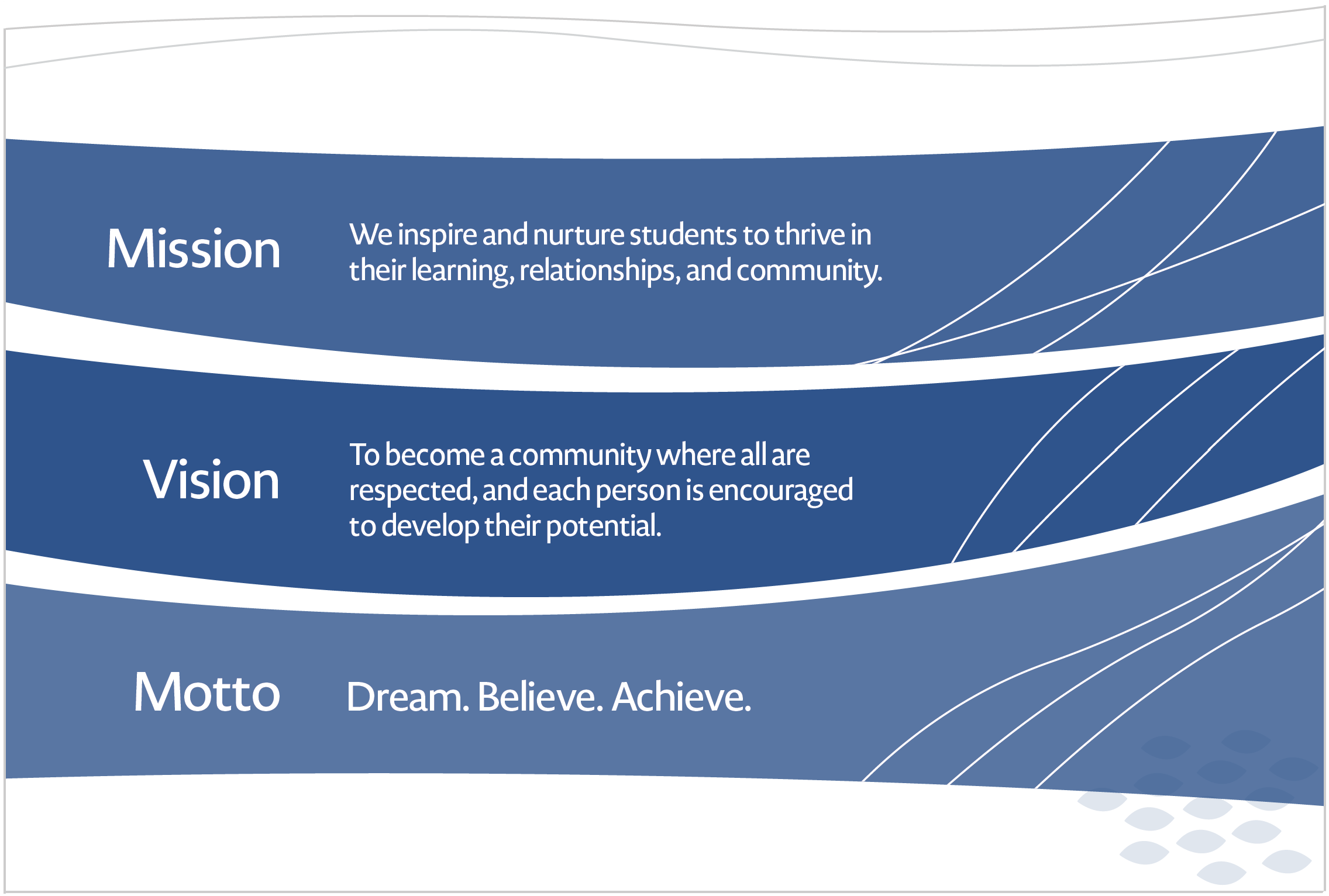 Mission

We inspire and nurture students to thrive in their learning, relationships, and community.

Vision

To become a community where all are respected, and each person is encouraged to develop their potential.

Motto

Dream. Believe. Achieve.